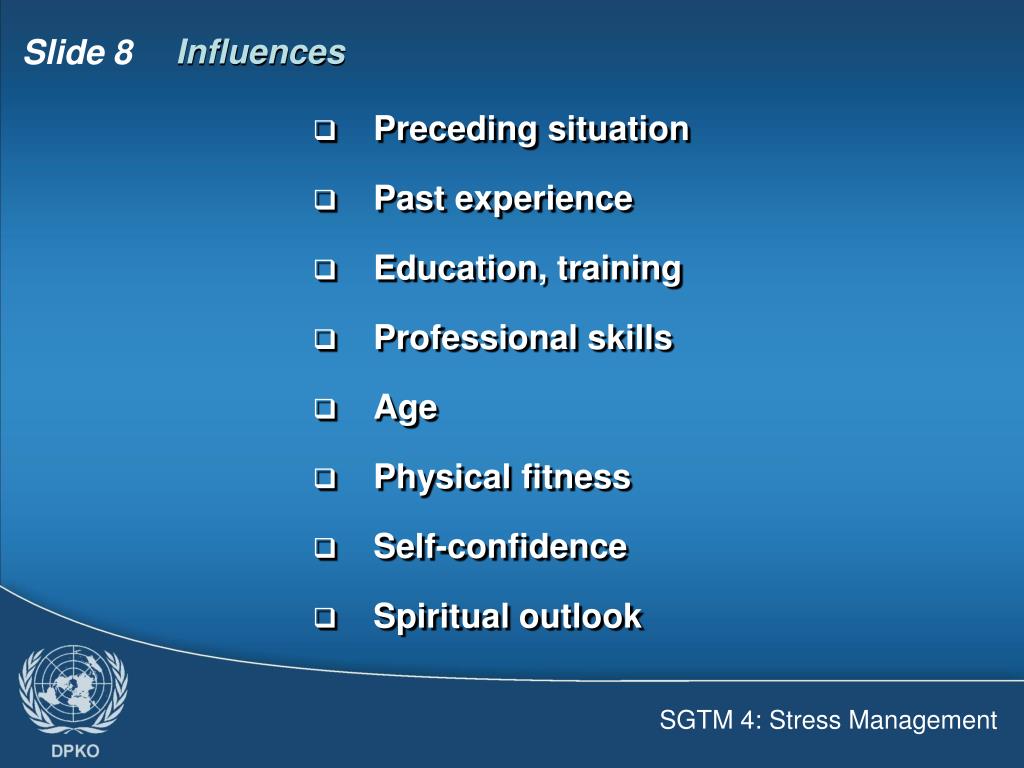 Slide 8 Influences

❑ Preceding situation

❑ Past experience

❑ Education, training

❑ Professional skills

❑ Age

❑ Physical fitness

❑ Self-confidence

❑ Spiritual outlook

DPKO

SGTM 4: Stress Management